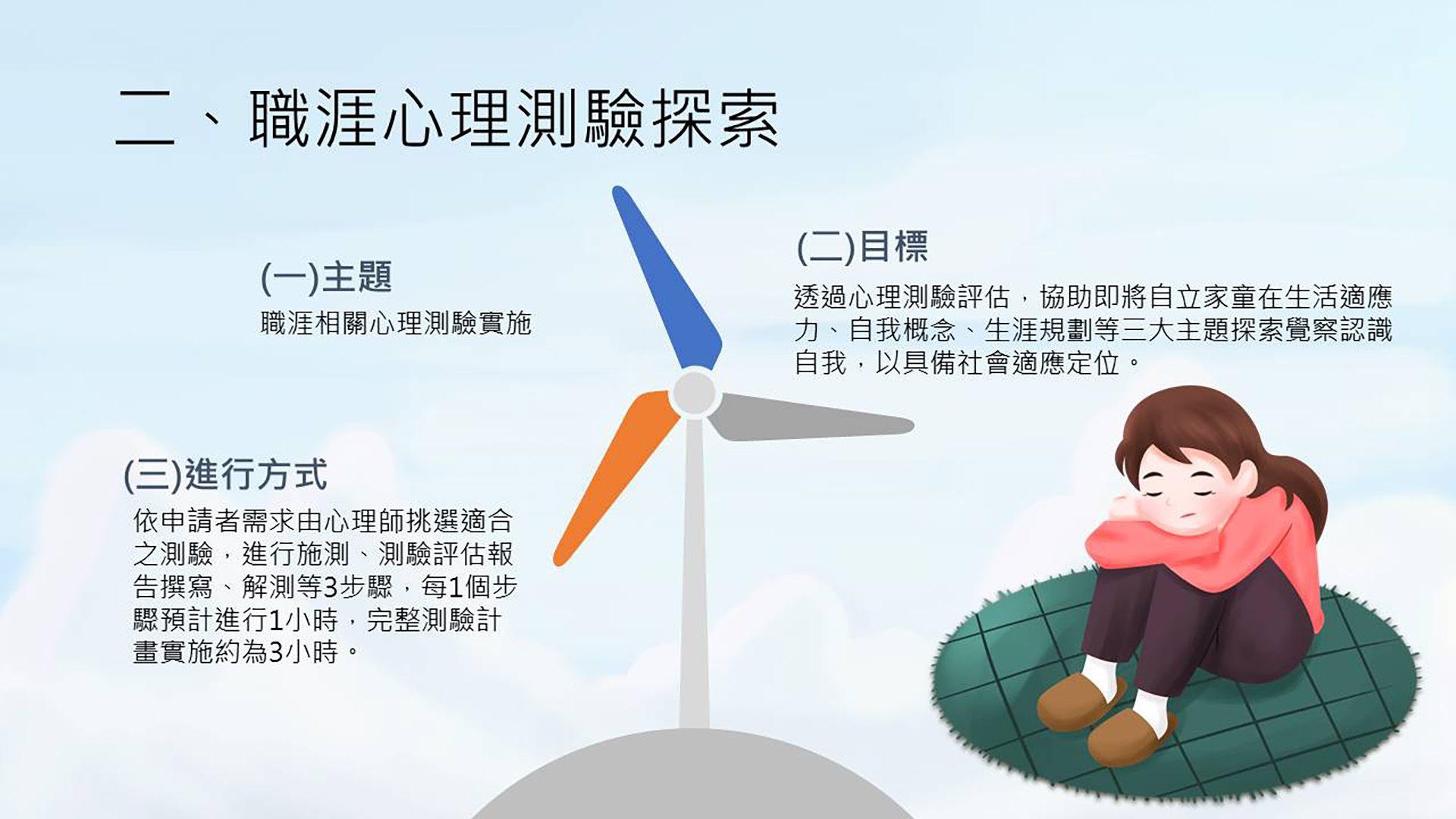 二、職涯心理測驗探索

(一)主題
職涯相關心理測驗實施

(二)目標
透過心理測驗評估，協助即將自立家童在生活適應力、自我概念、生涯規劃等三大主題探索覺察認識自我，以具備社會適應定位。

(三)進行方式
依申請者需求由心理師挑選適合之測驗，進行施測、測驗評估報告撰寫、解測等3步驟，每1個步驟預計進行1小時，完整測驗計畫實施約為3小時。